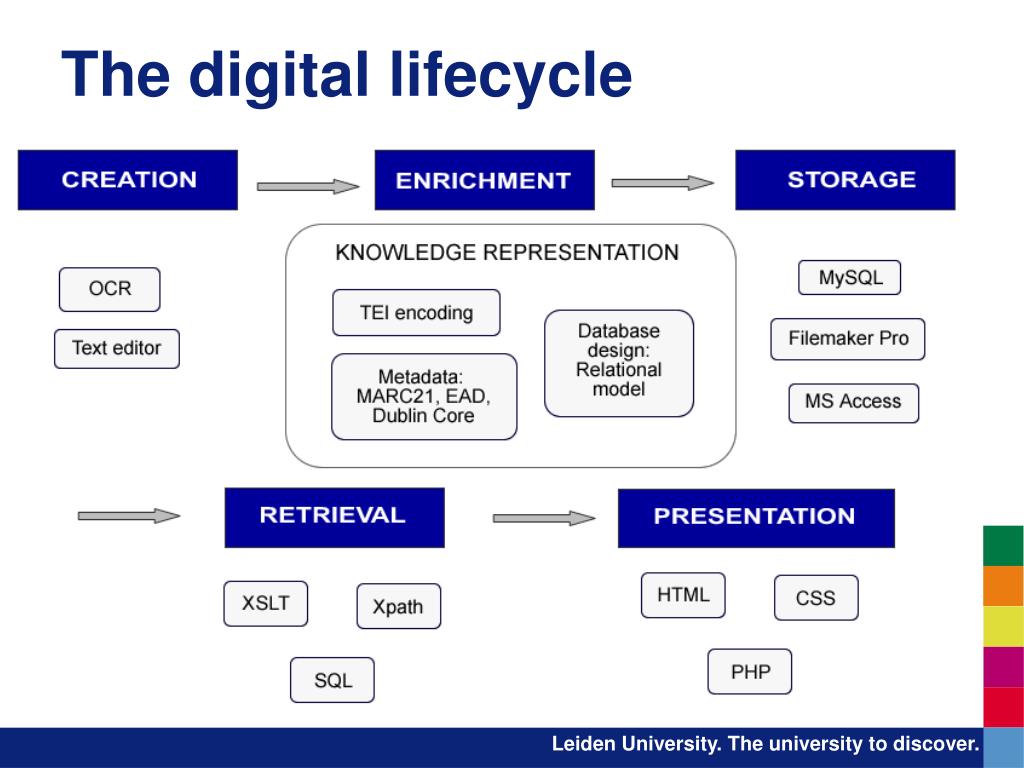 The digital lifecycle

CREATION

ENRICHMENT

STORAGE

OCR

Text editor

KNOWLEDGE REPRESENTATION

TEI encoding

Metadata: MARC21, EAD, Dublin Core

Database design: Relational model

MySQL

Filemaker Pro

MS Access

RETRIEVAL

PRESENTATION

XSLT

Xpath

SQL

HTML

CSS

PHP

Leiden University. The university to discover.